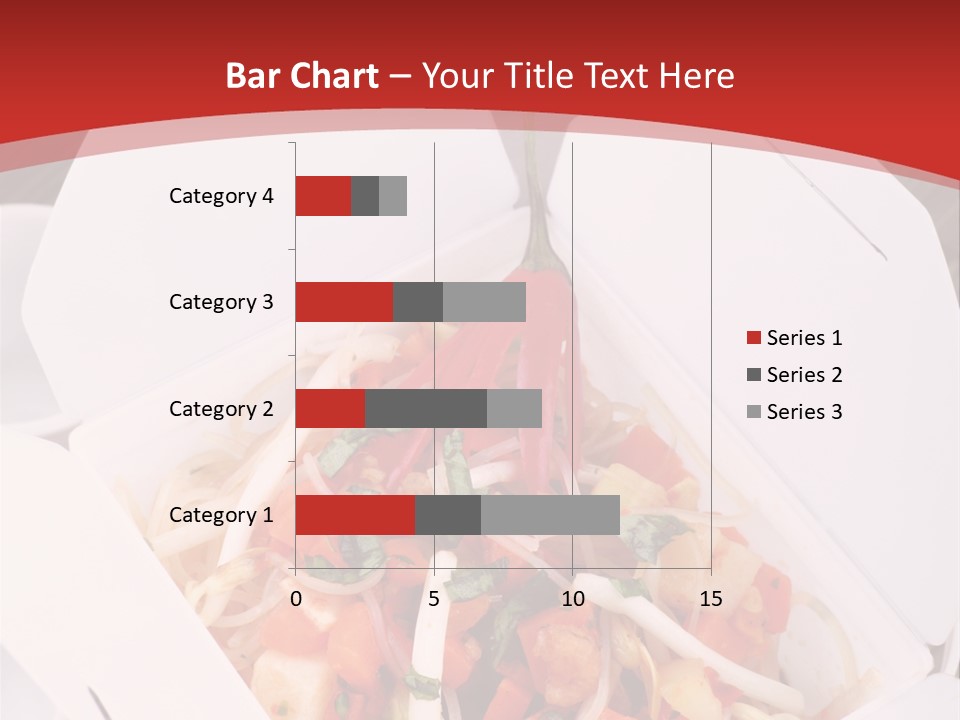 Bar Chart – Your Title Text Here

Category 4
Category 3
Category 2
Category 1

0
5
10
15

Series 1
Series 2
Series 3